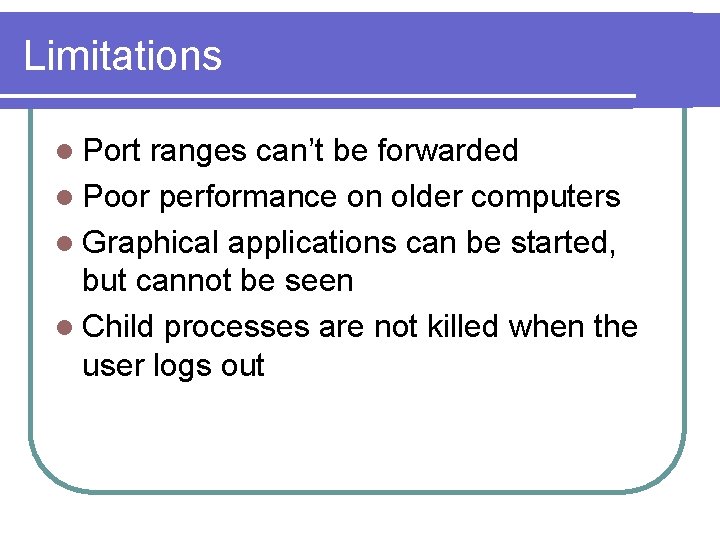 Limitations

- Port ranges can’t be forwarded
- Poor performance on older computers
- Graphical applications can be started, but cannot be seen
- Child processes are not killed when the user logs out